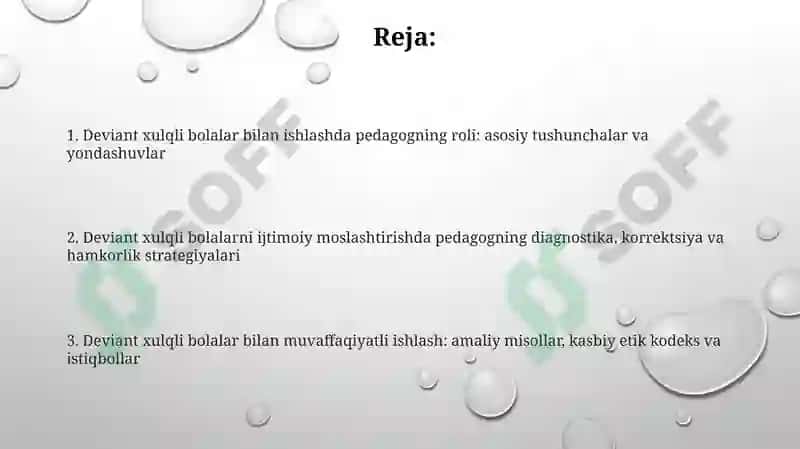 Reja:

1. Deviant xulqli bolalar bilan ishlashda pedagogning roli: asosiy tushunchalar va yondashuvlar

2. Deviant xulqli bolalarni ijtimoiy moslashtirishda pedagogning diagnostika, korrektsiya va hamkorlik strategiyalari

3. Deviant xulqli bolalar bilan muvaffaqiyatli ishlash: amaliy misollar, kasbiy etik kodeks va istiqbollar

SOFF
SOFF